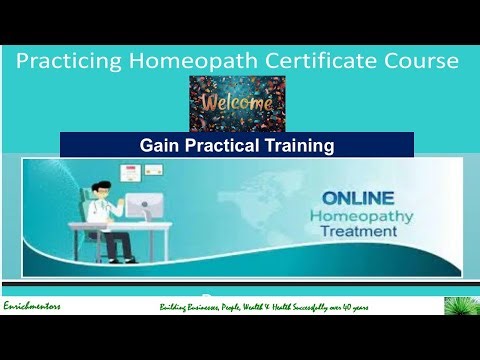 Practicing Homeopath Certificate Course

Welcome

Gain Practical Training

ONLINE
Homeopathy
Treatment

Enrichmentors

Building Businesses, People, Wealth & Health Successfully over 40 years